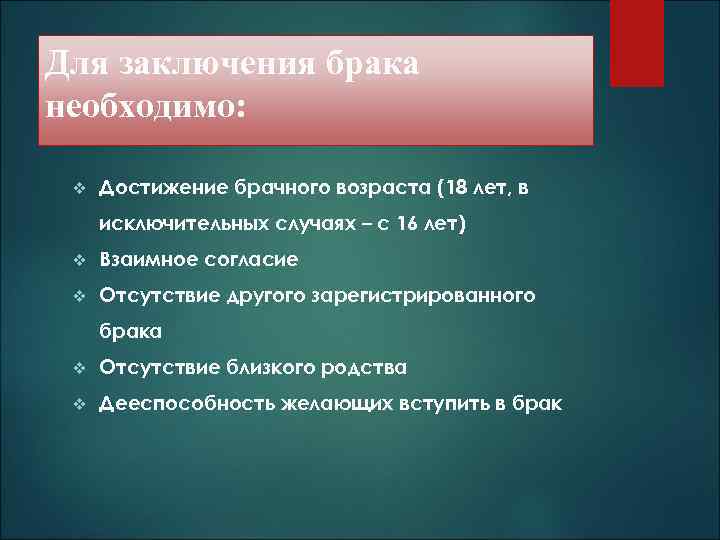 Для заключения брака необходимо:

❖ Достижение брачного возраста (18 лет, в исключительных случаях – с 16 лет)
❖ Взаимное согласие
❖ Отсутствие другого зарегистрированного брака
❖ Отсутствие близкого родства
❖ Дееспособность желающих вступить в брак